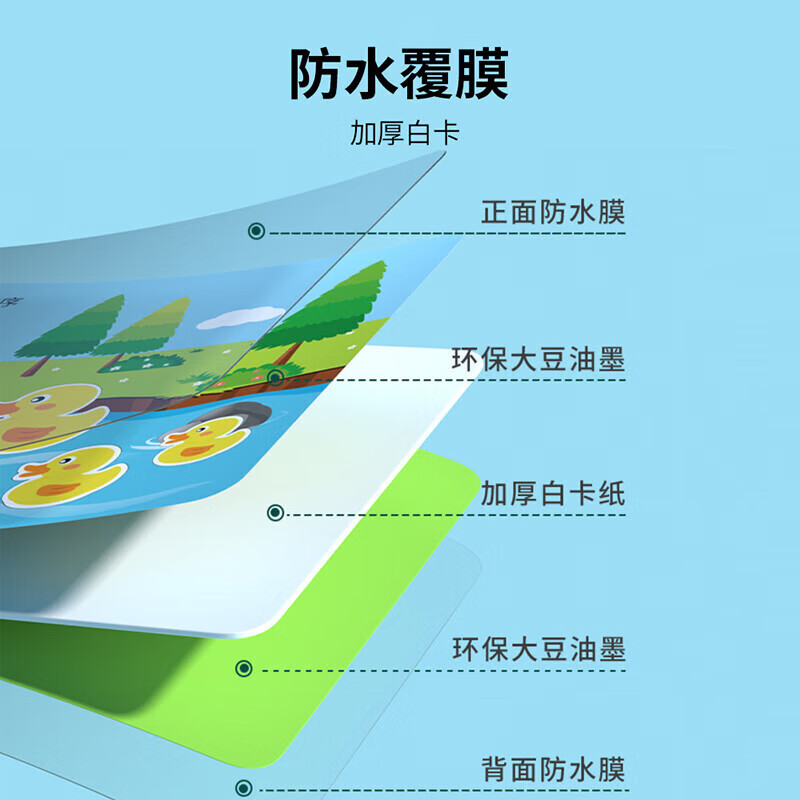 防水覆膜

加厚白卡

正面防水膜

环保大豆油墨

加厚白卡纸

环保大豆油墨

背面防水膜